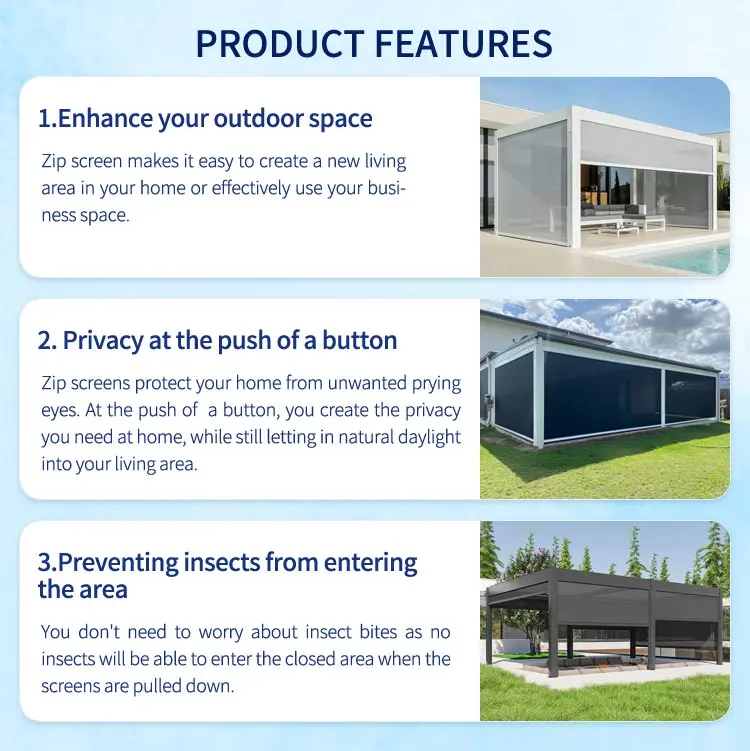 PRODUCT FEATURES

1.Enhance your outdoor space

Zip screen makes it easy to create a new living area in your home or effectively use your business space.

2. Privacy at the push of a button

Zip screens protect your home from unwanted prying eyes. At the push of  a button, you create the privacy you need at home, while still letting in natural daylight into your living area.

3.Preventing insects from entering the area

You don't need to worry about insect bites as no insects will be able to enter the closed area when the screens are pulled down.